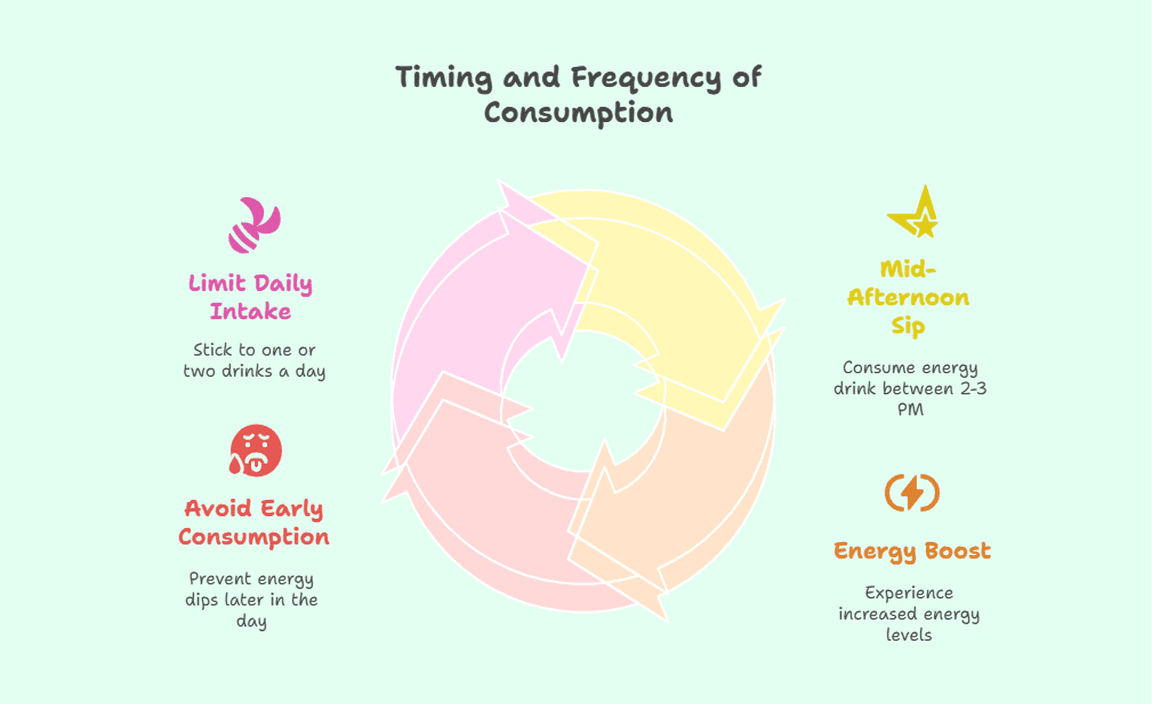 Timing and Frequency of Consumption

Limit Daily Intake

Stick to one or two drinks a day

Avoid Early Consumption

Prevent energy dips later in the day

Mid-Afternoon Sip

Consume energy drink between 2-3 PM

Energy Boost

Experience increased energy levels